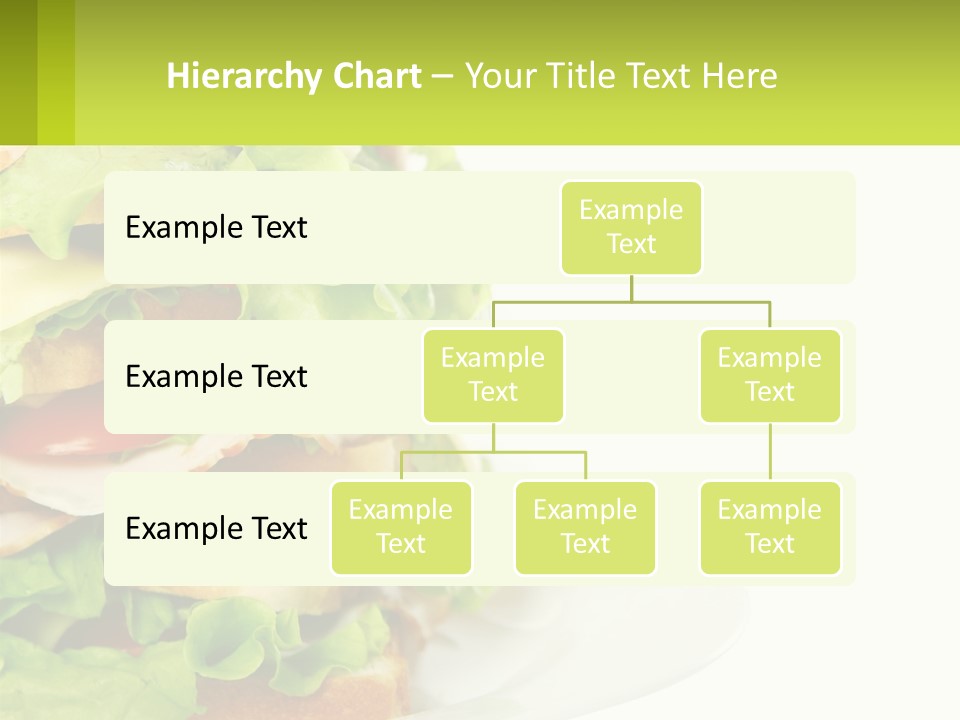 Hierarchy Chart – Your Title Text Here

Example Text

Example Text

Example Text

Example Text

Example Text

Example Text

Example Text

Example Text

Example Text